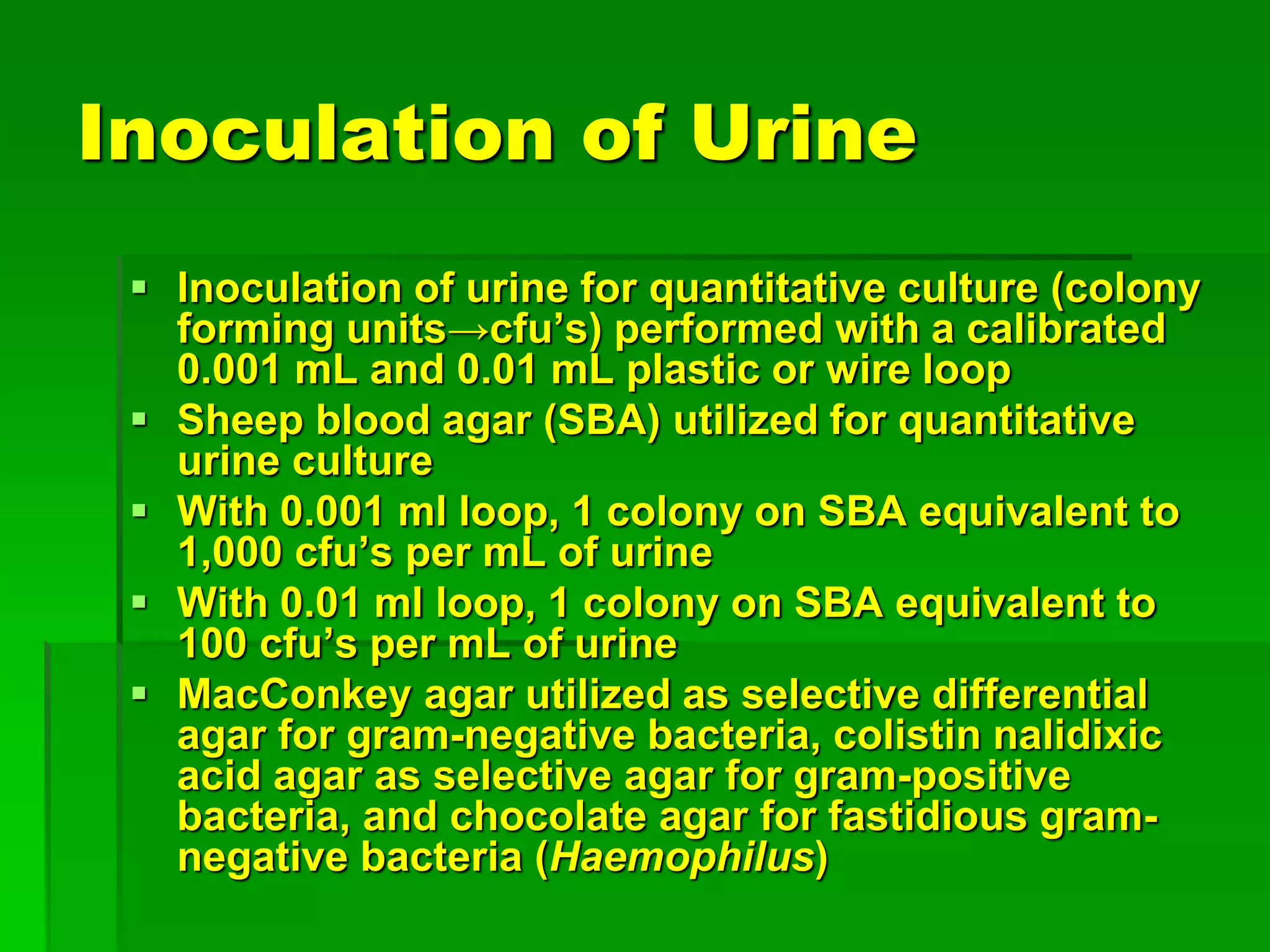 Inoculation of Urine

▪ Inoculation of urine for quantitative culture (colony forming units→cfu's) performed with a calibrated 0.001 mL and 0.01 mL plastic or wire loop
▪ Sheep blood agar (SBA) utilized for quantitative urine culture
▪ With 0.001 ml loop, 1 colony on SBA equivalent to 1,000 cfu's per mL of urine
▪ With 0.01 ml loop, 1 colony on SBA equivalent to 100 cfu's per mL of urine
▪ MacConkey agar utilized as selective differential agar for gram-negative bacteria, colistin nalidixic acid agar as selective agar for gram-positive bacteria, and chocolate agar for fastidious gram-negative bacteria (Haemophilus)